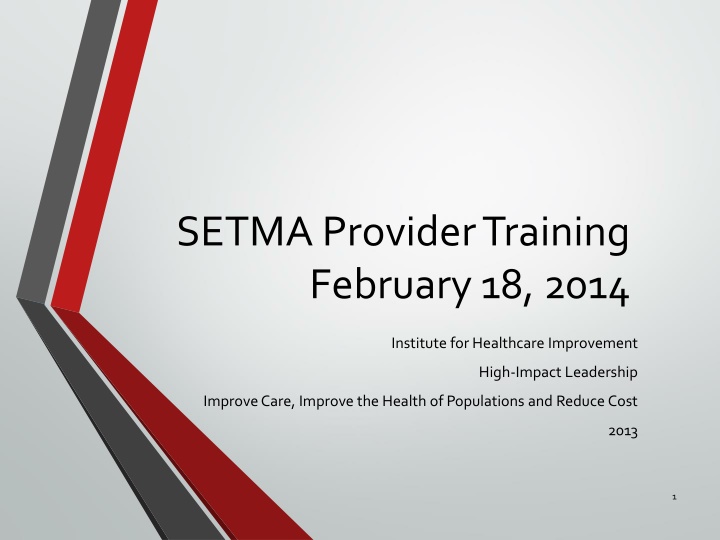 SETMA Provider Training February 18, 2014

Institute for Healthcare Improvement

High-Impact Leadership

Improve Care, Improve the Health of Populations and Reduce Cost

2013

1